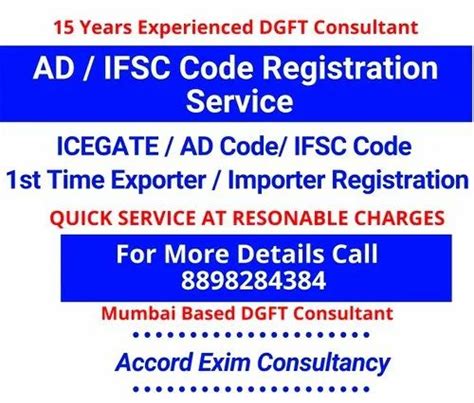 15 Years Experienced DGFT Consultant

AD / IFSC Code Registration Service

ICEGATE / AD Code/ IFSC Code
1st Time Exporter / Importer Registration

QUICK SERVICE AT RESONABLE CHARGES

For More Details Call
8898284384

Mumbai Based DGFT Consultant

Accord Exim Consultancy